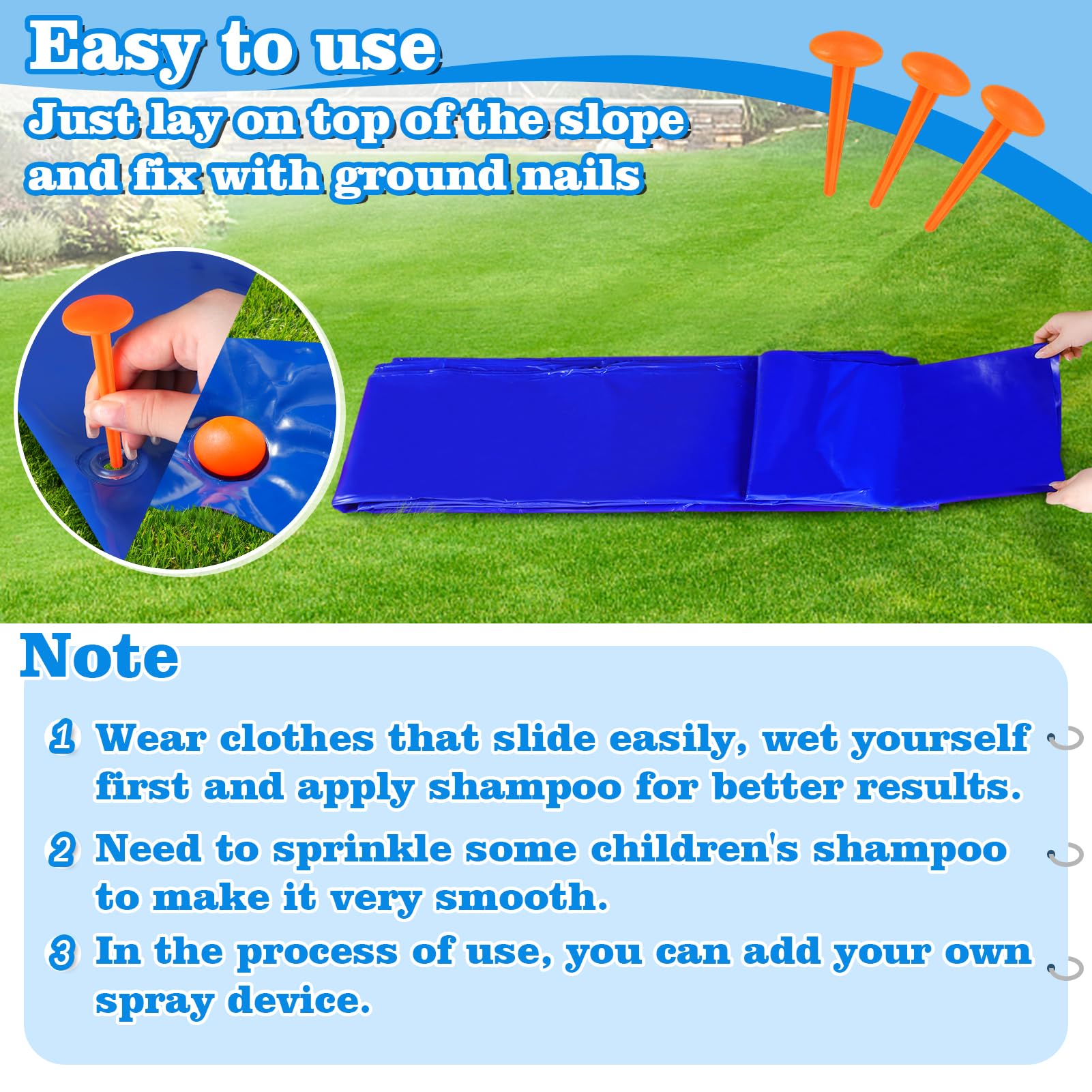 Easy to use

Just lay on top of the slope and fix with ground nails

Note

1 Wear clothes that slide easily, wet yourself first and apply shampoo for better results.

2 Need to sprinkle some children's shampoo to make it very smooth.

3 In the process of use, you can add your own spray device.